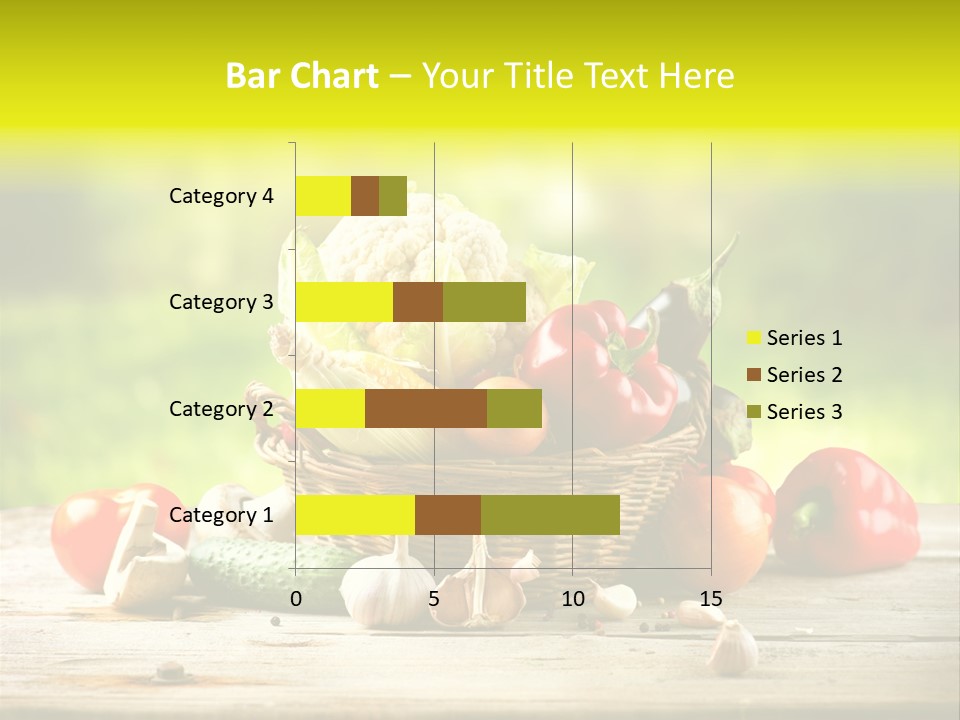 Bar Chart – Your Title Text Here

Category 4
Category 3
Category 2
Category 1

0 5 10 15

Series 1
Series 2
Series 3